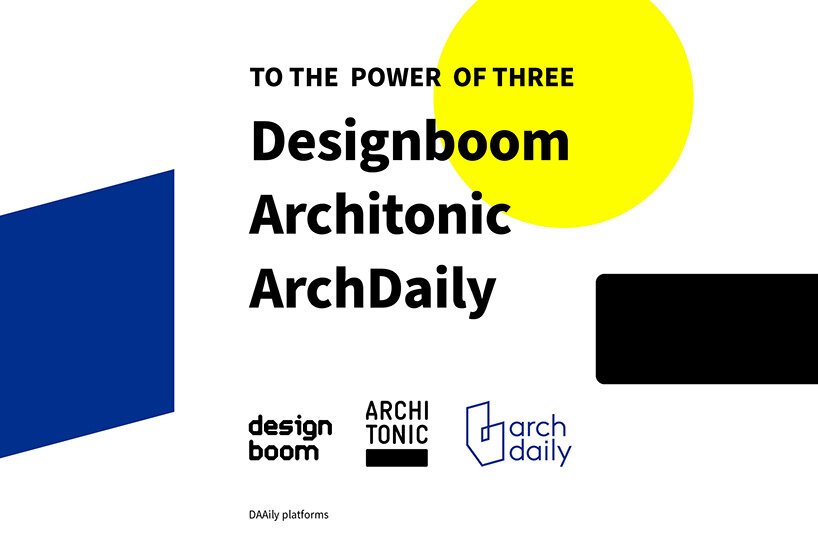 TO THE POWER OF THREE

Designboom
Architonic
ArchDaily

design
boom

ARCHI
TONIC

arch
daily

DAAily platforms